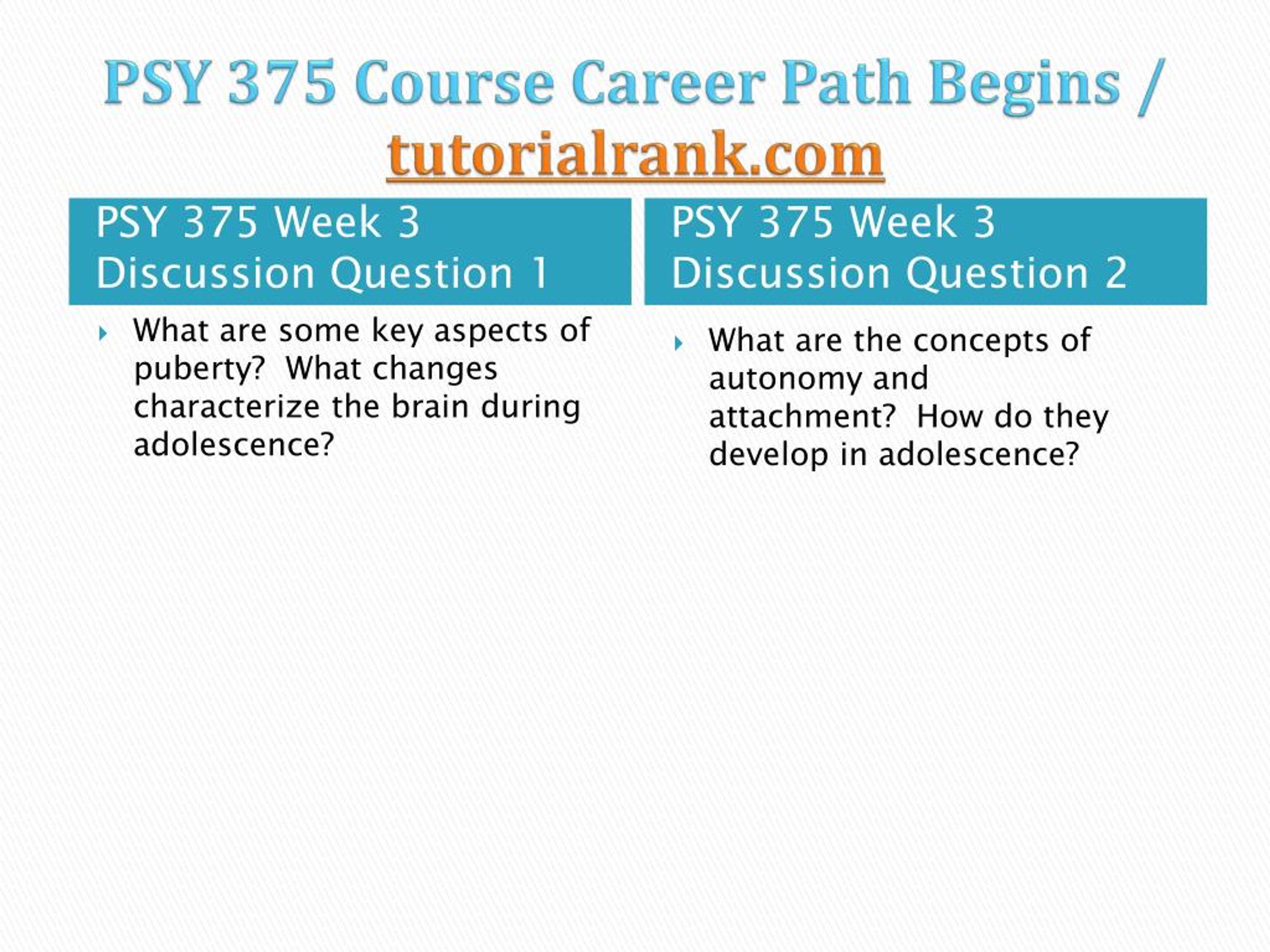 PSY 375 Course Career Path Begins / tutorialrank.com

PSY 375 Week 3 Discussion Question 1

What are some key aspects of puberty?  What changes characterize the brain during adolescence?

PSY 375 Week 3 Discussion Question 2

What are the concepts of autonomy and attachment?  How do they develop in adolescence?